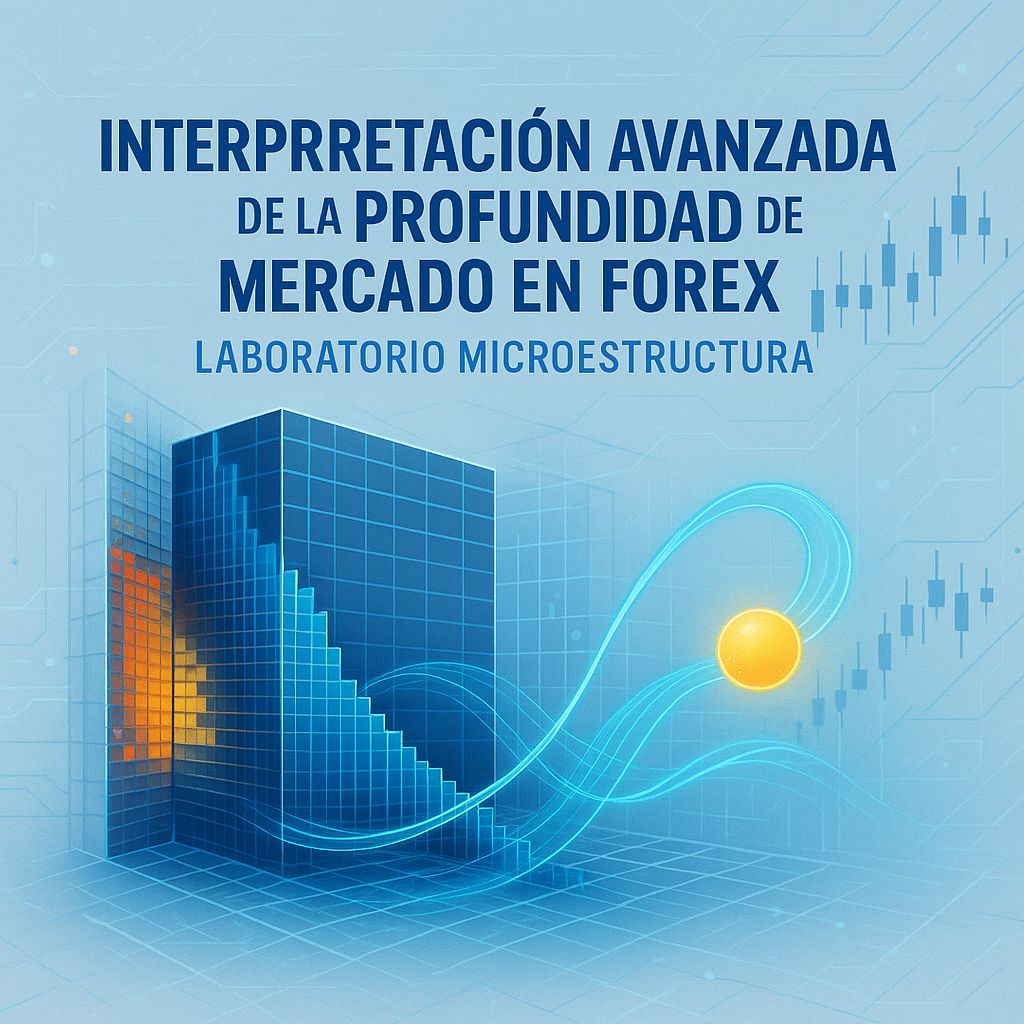 INTERPRRETACIÓN AVANZADA DE LA PROFUNDIDAD DE MERCADO EN FOREX

LABORATORIO MICROESTRUCTURA